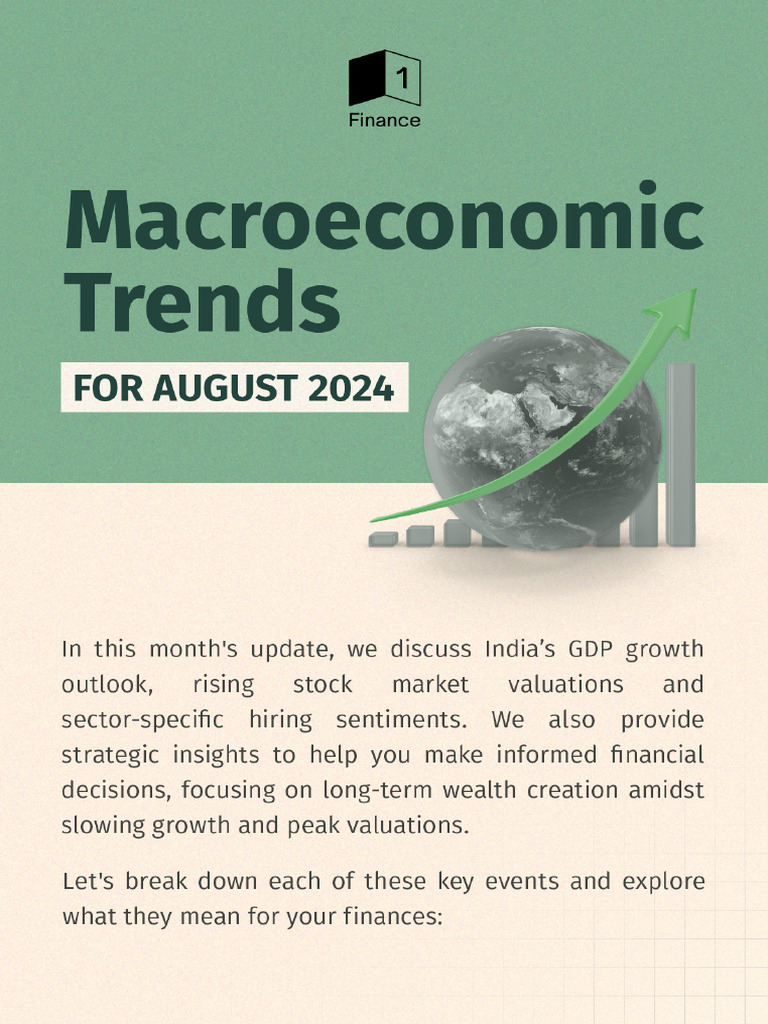 1
Finance

Macroeconomic Trends

FOR AUGUST 2024

In this month's update, we discuss India's GDP growth outlook, rising stock market valuations and sector-specific hiring sentiments. We also provide strategic insights to help you make informed financial decisions, focusing on long-term wealth creation amidst slowing growth and peak valuations.

Let's break down each of these key events and explore what they mean for your finances: